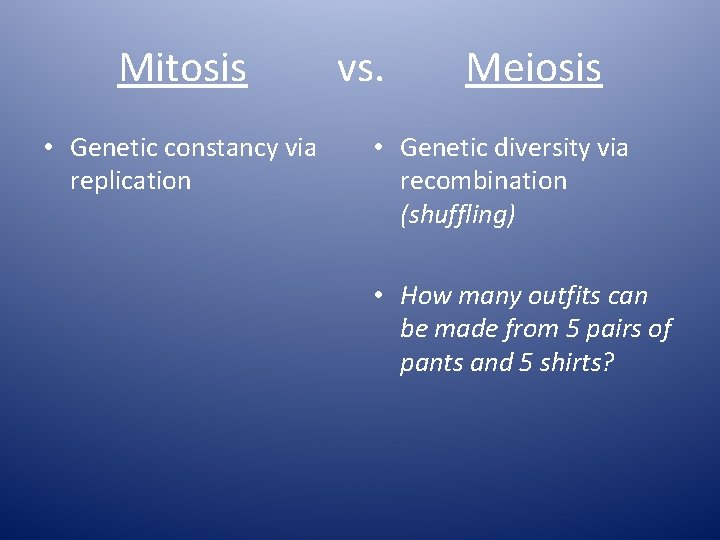 Mitosis vs. Meiosis

• Genetic constancy via replication

• Genetic diversity via recombination (shuffling)

• How many outfits can be made from 5 pairs of pants and 5 shirts?